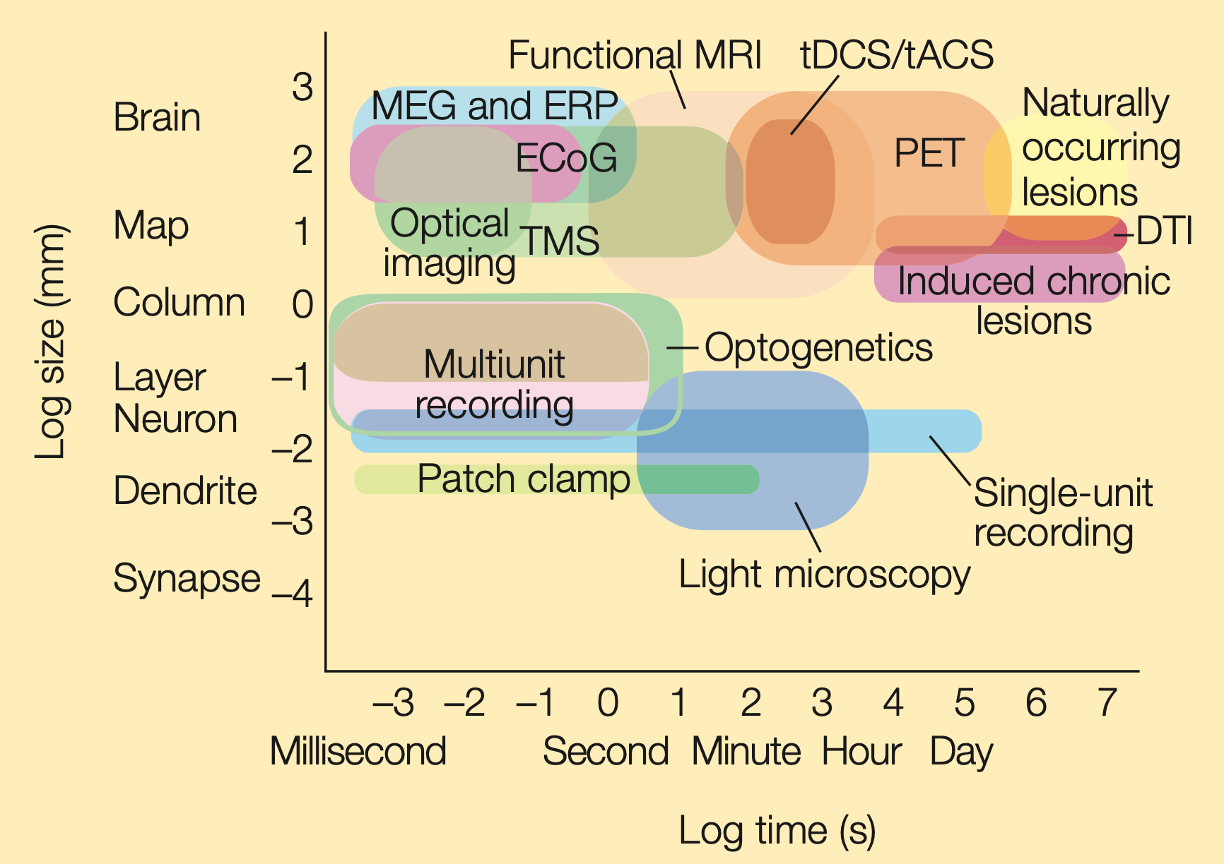 Log size (mm)

Brain
Map
Column
Layer
Neuron
Dendrite
Synapse

3
2
1
0
–1
–2
–3
–4

Functional MRI
tDCS/tACS
MEG and ERP
ECoG
PET
Naturally occurring lesions
Optical imaging
TMS
DTI
Induced chronic lesions
Multiunit recording
Optogenetics
Patch clamp
Single-unit recording
Light microscopy

–3 –2 –1 0 1 2 3 4 5 6 7
Millisecond Second Minute Hour Day

Log time (s)